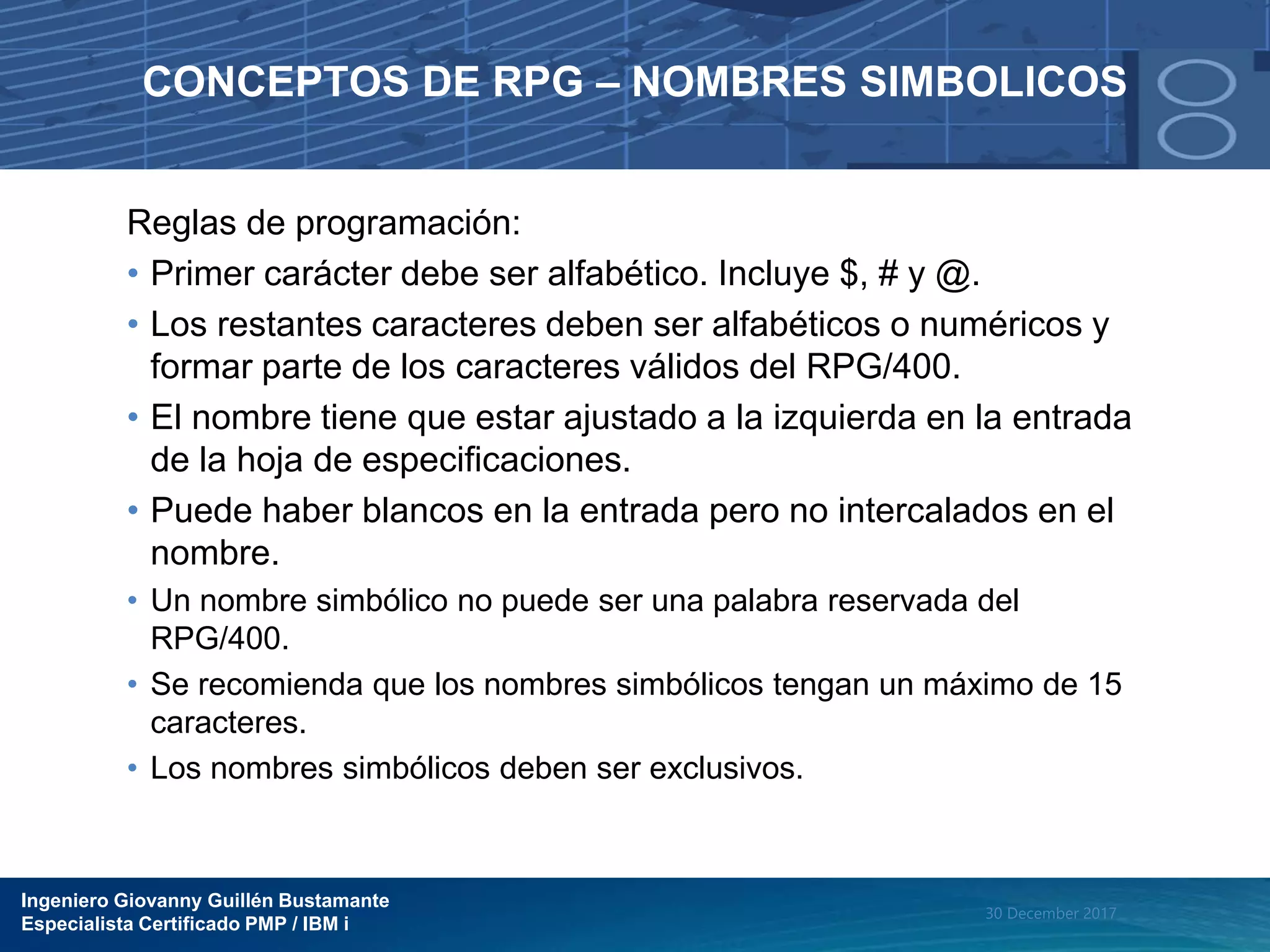 CONCEPTOS DE RPG – NOMBRES SIMBOLICOS

Reglas de programación:

• Primer carácter debe ser alfabético. Incluye $, # y @.
• Los restantes caracteres deben ser alfabéticos o numéricos y formar parte de los caracteres válidos del RPG/400.
• El nombre tiene que estar ajustado a la izquierda en la entrada de la hoja de especificaciones.
• Puede haber blancos en la entrada pero no intercalados en el nombre.
• Un nombre simbólico no puede ser una palabra reservada del RPG/400.
• Se recomienda que los nombres simbólicos tengan un máximo de 15 caracteres.
• Los nombres simbólicos deben ser exclusivos.

Ingeniero Giovanny Guillén Bustamante
Especialista Certificado PMP / IBM i

30 December 2017